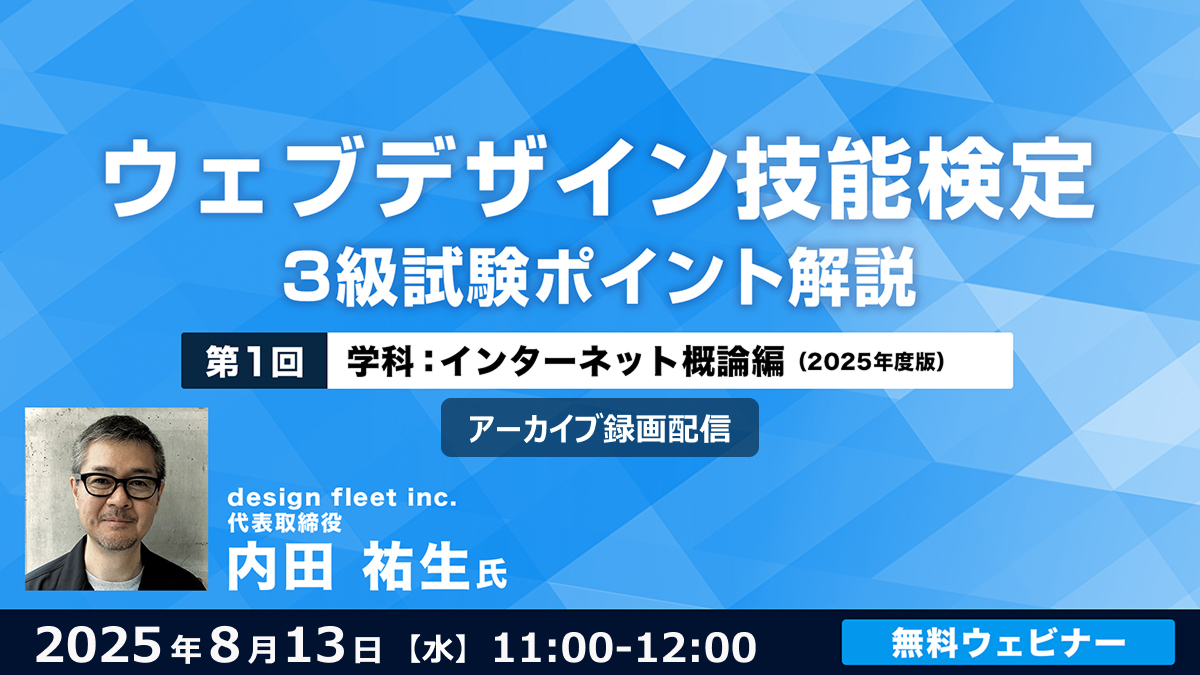 ウェブデザイン技能検定
3級試験ポイント解説

第1回 学科：インターネット概論編（2025年度版）

アーカイブ録画配信

design fleet inc.
代表取締役
内田 祐生氏

2025年8月13日【水】11:00-12:00

無料ウェビナー